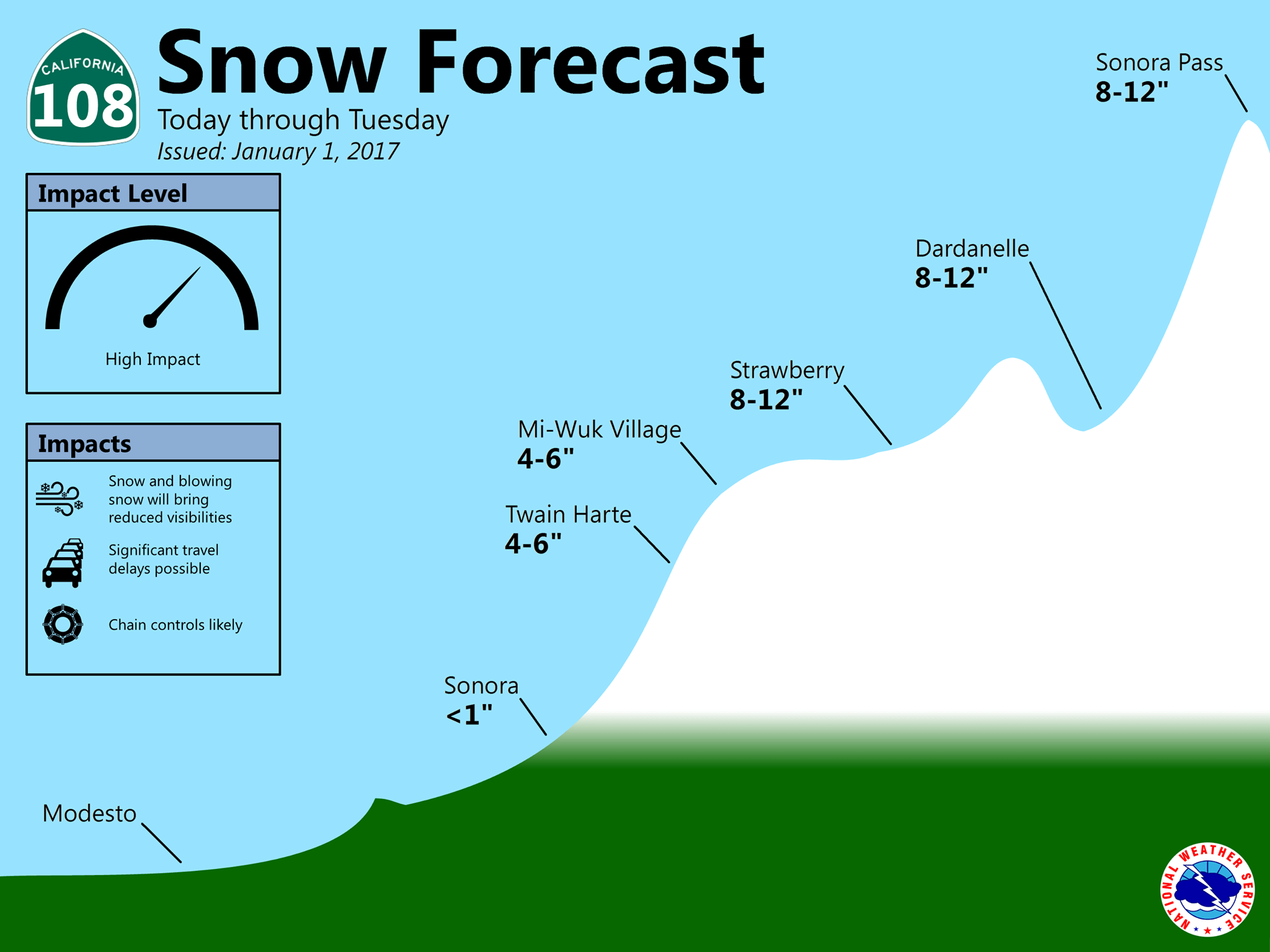 CALIFORNIA
108

Snow Forecast
Today through Tuesday
Issued: January 1, 2017

Impact Level
High Impact

Impacts
Snow and blowing snow will bring reduced visibilities
Significant travel delays possible
Chain controls likely

Sonora Pass
8-12"

Dardanelle
8-12"

Strawberry
8-12"

Mi-Wuk Village
4-6"

Twain Harte
4-6"

Sonora
<1"

Modesto

NATIONAL WEATHER SERVICE